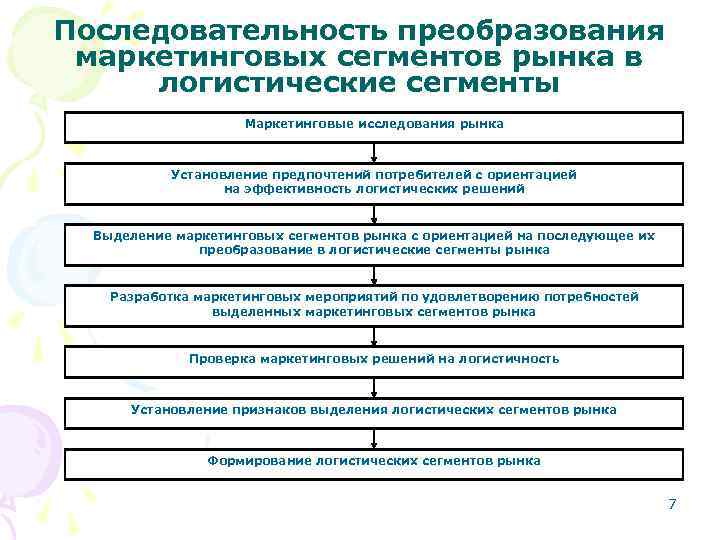 Последовательность преобразования маркетинговых сегментов рынка в логистические сегменты

Маркетинговые исследования рынка

Установление предпочтений потребителей с ориентацией на эффективность логистических решений

Выделение маркетинговых сегментов рынка с ориентацией на последующее их преобразование в логистические сегменты рынка

Разработка маркетинговых мероприятий по удовлетворению потребностей выделенных маркетинговых сегментов рынка

Проверка маркетинговых решений на логистичность

Установление признаков выделения логистических сегментов рынка

Формирование логистических сегментов рынка

7